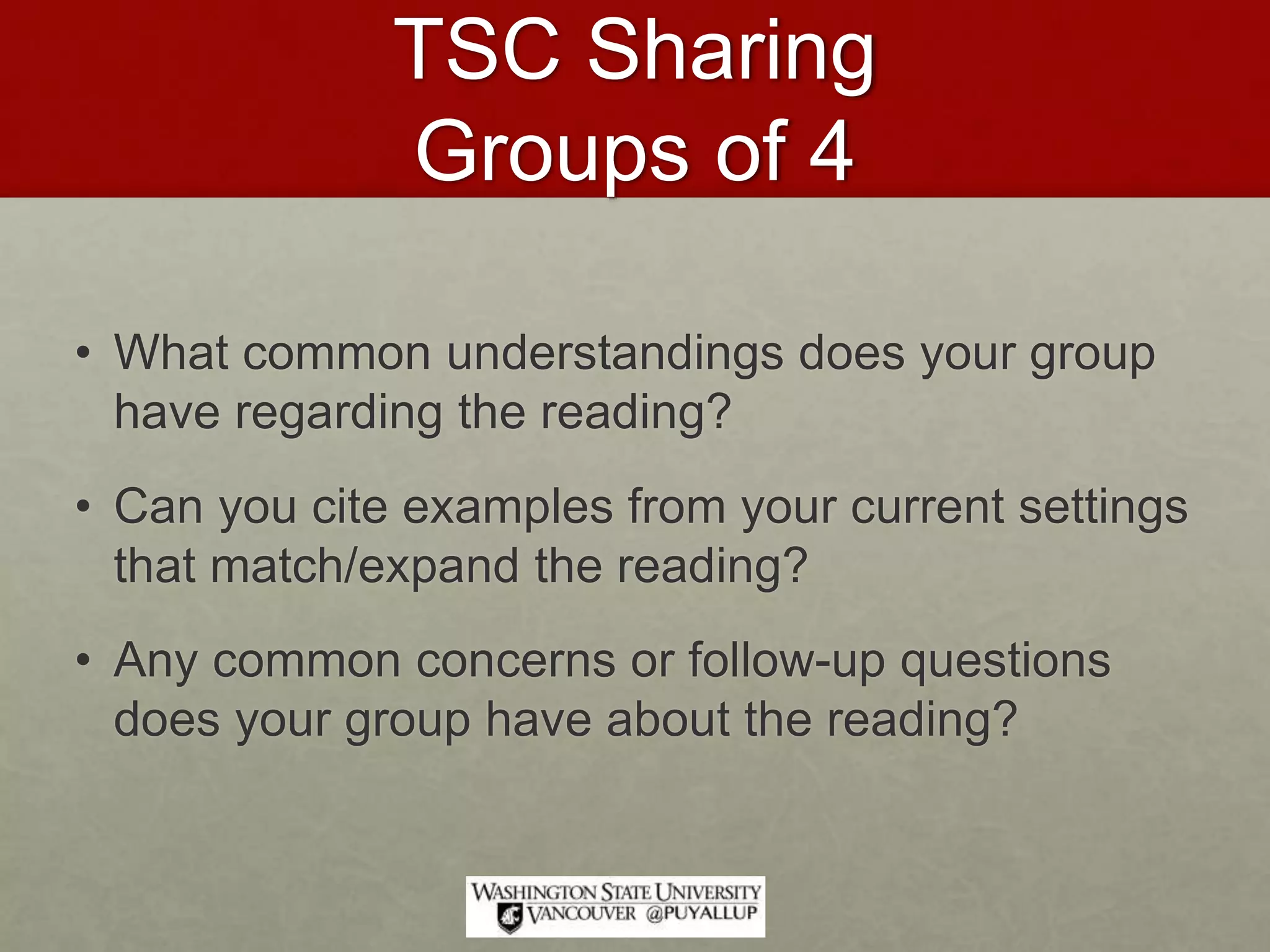 TSC Sharing
Groups of 4

• What common understandings does your group have regarding the reading?

• Can you cite examples from your current settings that match/expand the reading?

• Any common concerns or follow-up questions does your group have about the reading?

WASHINGTON STATE UNIVERSITY
VANCOUVER @PUYALLUP